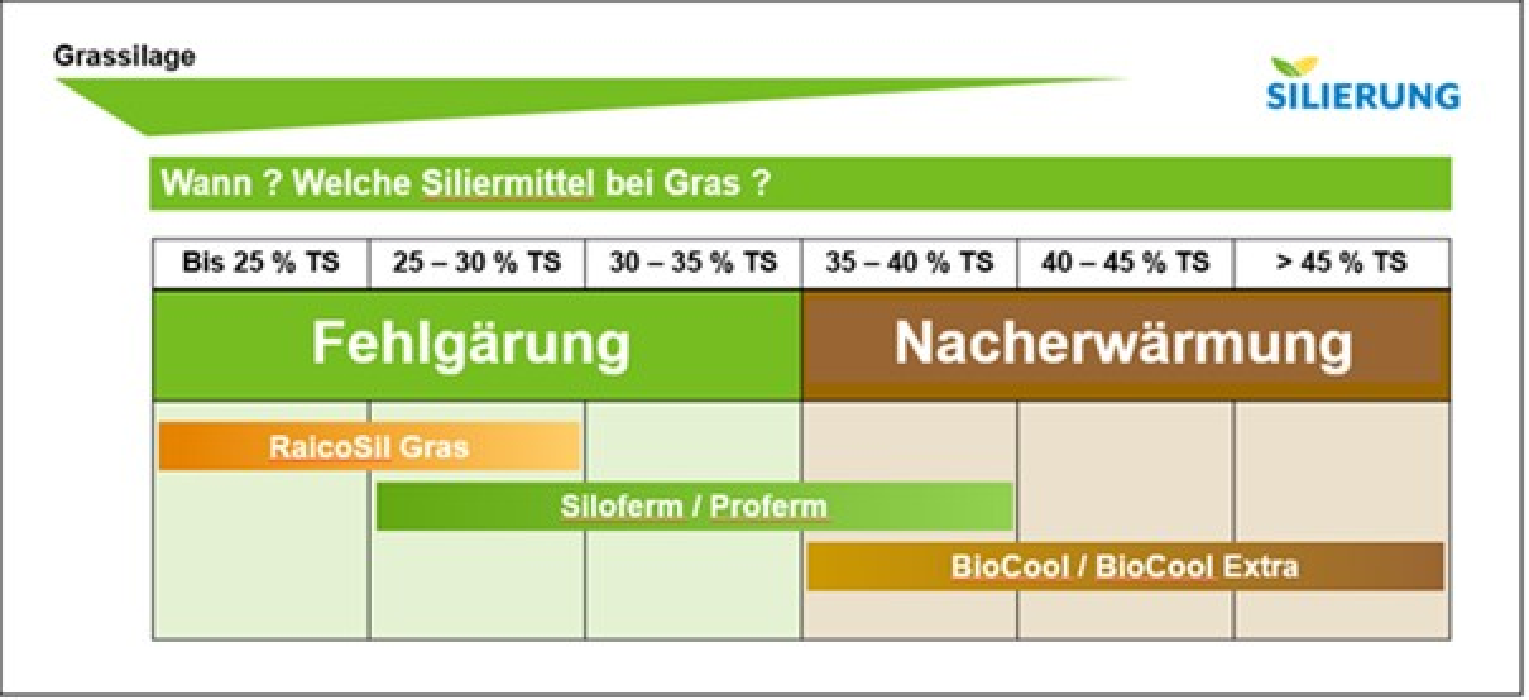 Grassilage

SILIERUNG

Wann ? Welche Siliermittel bei Gras ?

| Bis 25 % TS | 25 – 30 % TS | 30 – 35 % TS | 35 – 40 % TS | 40 – 45 % TS | > 45 % TS |
|---|---|---|---|---|---|

Fehlgärung

Nacherwärmung

RaicoSil Gras

Siloferm / Proferm

BioCool / BioCool Extra